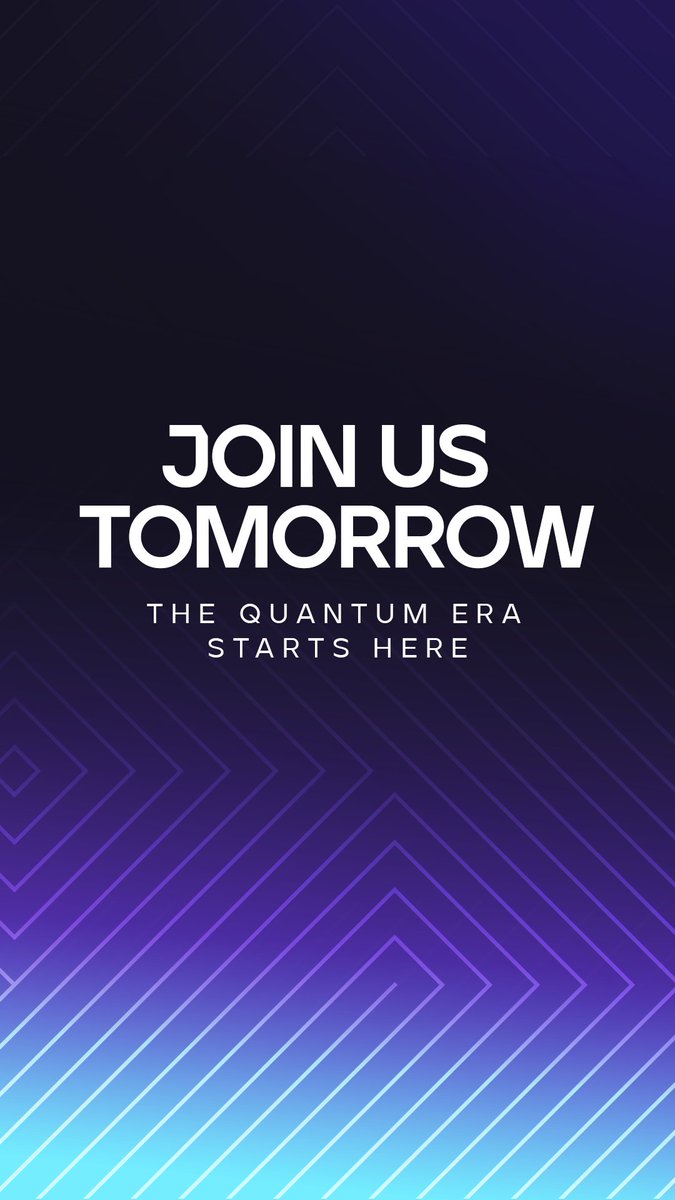 JOIN US TOMORROW

THE QUANTUM ERA STARTS HERE